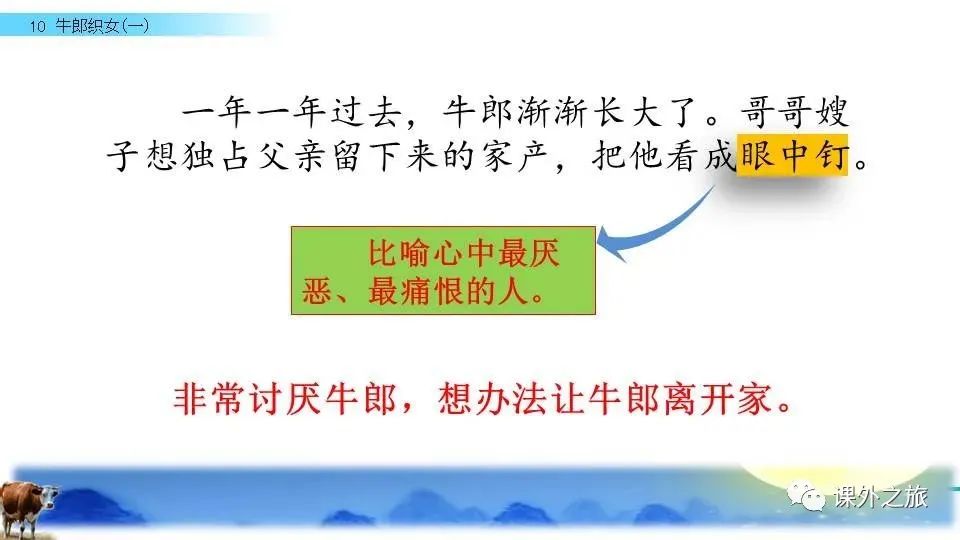 10 牛郎织女(一)

一年一年过去，牛郎渐渐长大了。哥哥嫂子想独占父亲留下来的家产，把他看成眼中钉。

比喻心中最厌恶、最痛恨的人。

非常讨厌牛郎，想办法让牛郎离开家。

课外之旅